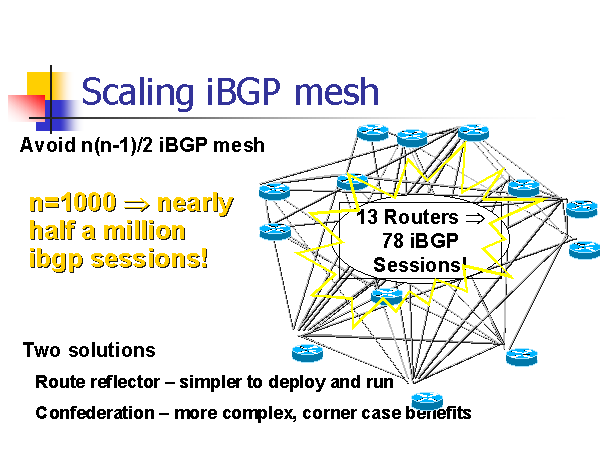 Scaling iBGP mesh

Avoid n(n-1)/2 iBGP mesh

n=1000 $\Rightarrow$ nearly half a million ibgp sessions!

13 Routers $\Rightarrow$ 78 iBGP Sessions!

Two solutions

Route reflector – simpler to deploy and run

Confederation – more complex, corner case benefits